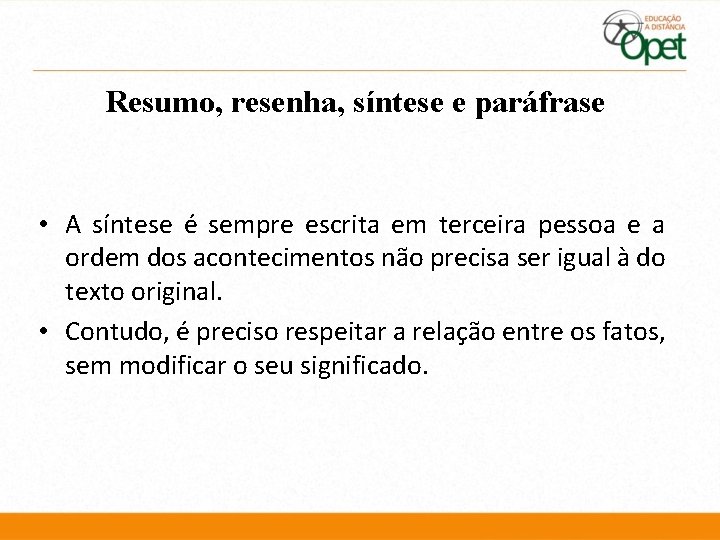 EDUCAÇÃO A DISTÂNCIA Opet

Resumo, resenha, síntese e paráfrase

• A síntese é sempre escrita em terceira pessoa e a ordem dos acontecimentos não precisa ser igual à do texto original.
• Contudo, é preciso respeitar a relação entre os fatos, sem modificar o seu significado.